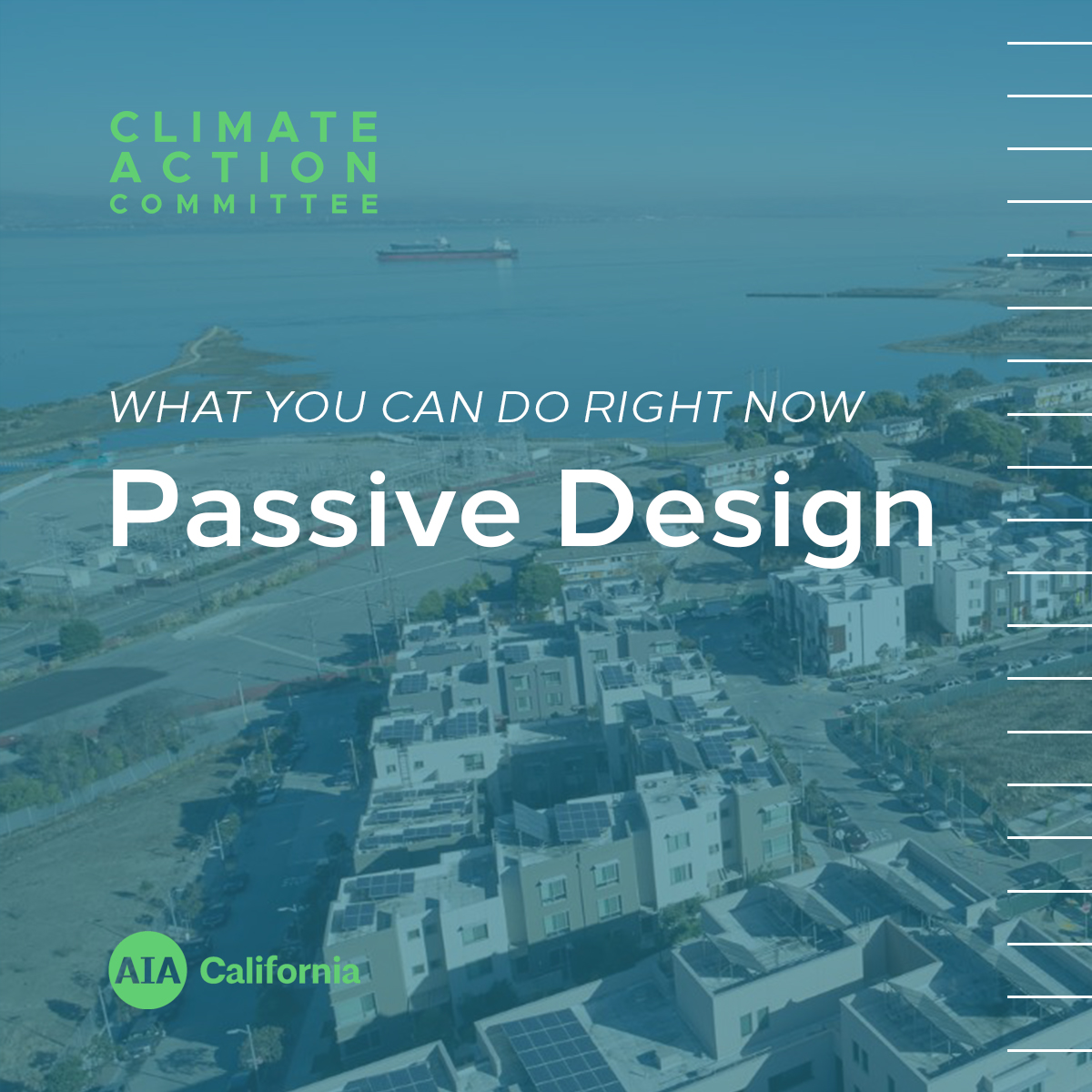 CLIMATE
ACTION
COMMITTEE

WHAT YOU CAN DO RIGHT NOW

Passive Design

AIA California